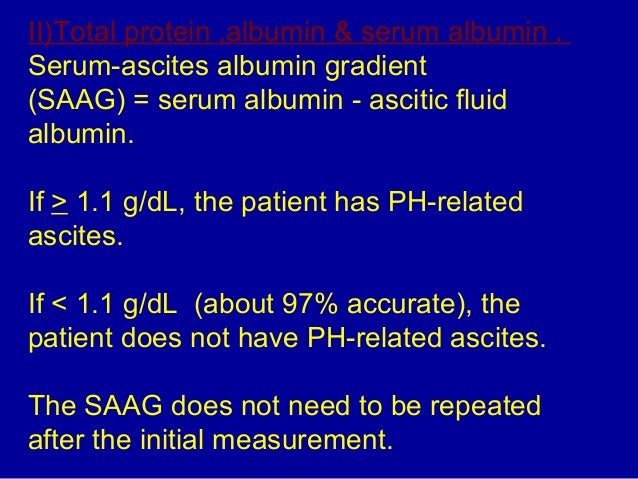 II)Total protein ,albumin & serum albumin .

Serum-ascites albumin gradient (SAAG) = serum albumin - ascitic fluid albumin.

If $\geq$ 1.1 g/dL, the patient has PH-related ascites.

If < 1.1 g/dL (about 97% accurate), the patient does not have PH-related ascites.

The SAAG does not need to be repeated after the initial measurement.